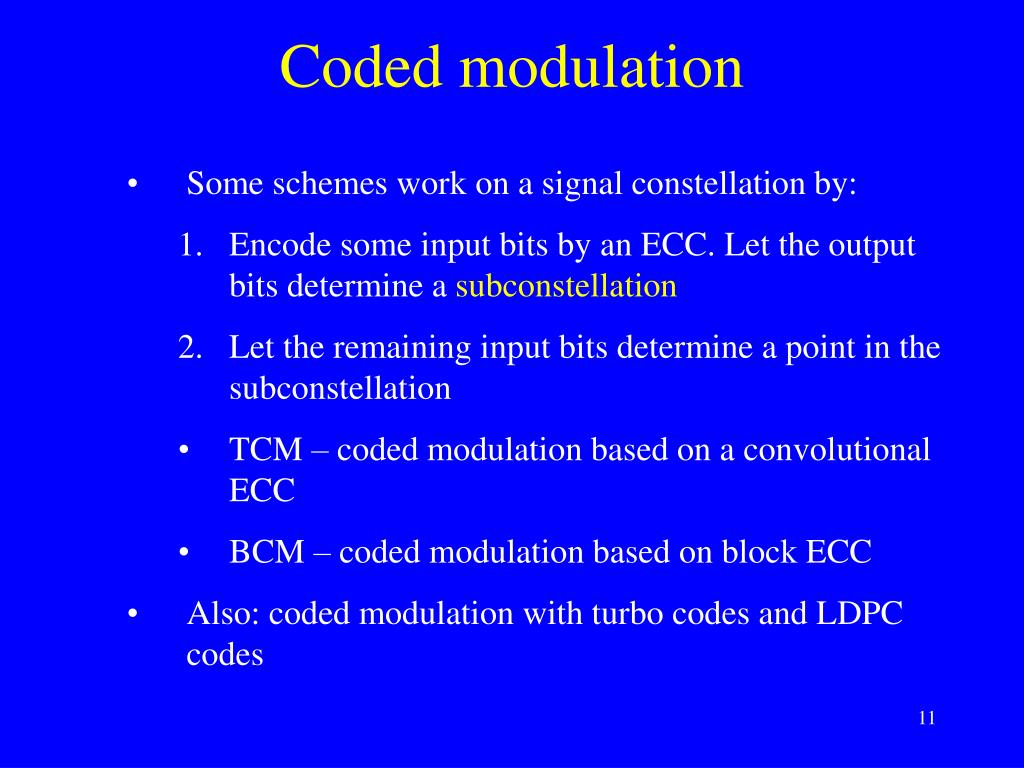 Coded modulation

• Some schemes work on a signal constellation by:

1. Encode some input bits by an ECC. Let the output bits determine a subconstellation

2. Let the remaining input bits determine a point in the subconstellation

• TCM – coded modulation based on a convolutional ECC

• BCM – coded modulation based on block ECC

• Also: coded modulation with turbo codes and LDPC codes

11